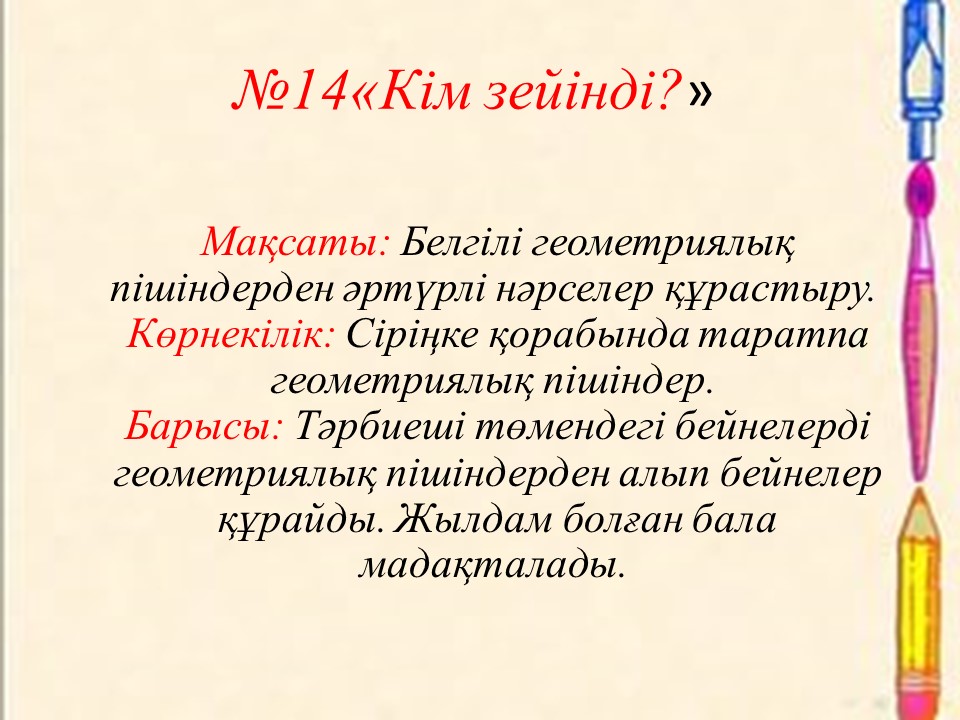 №14«Кім зейінді?»

Мақсаты: Белгілі геометриялық пішіндерден әртүрлі нәрселер құрастыру. Көрнекілік: Сіріңке қорабында таратпа геометриялық пішіндер. Барысы: Тәрбиеші төмендегі бейнелерді геометриялық пішіндерден алып бейнелер құрайды. Жылдам болған бала мадақталады.